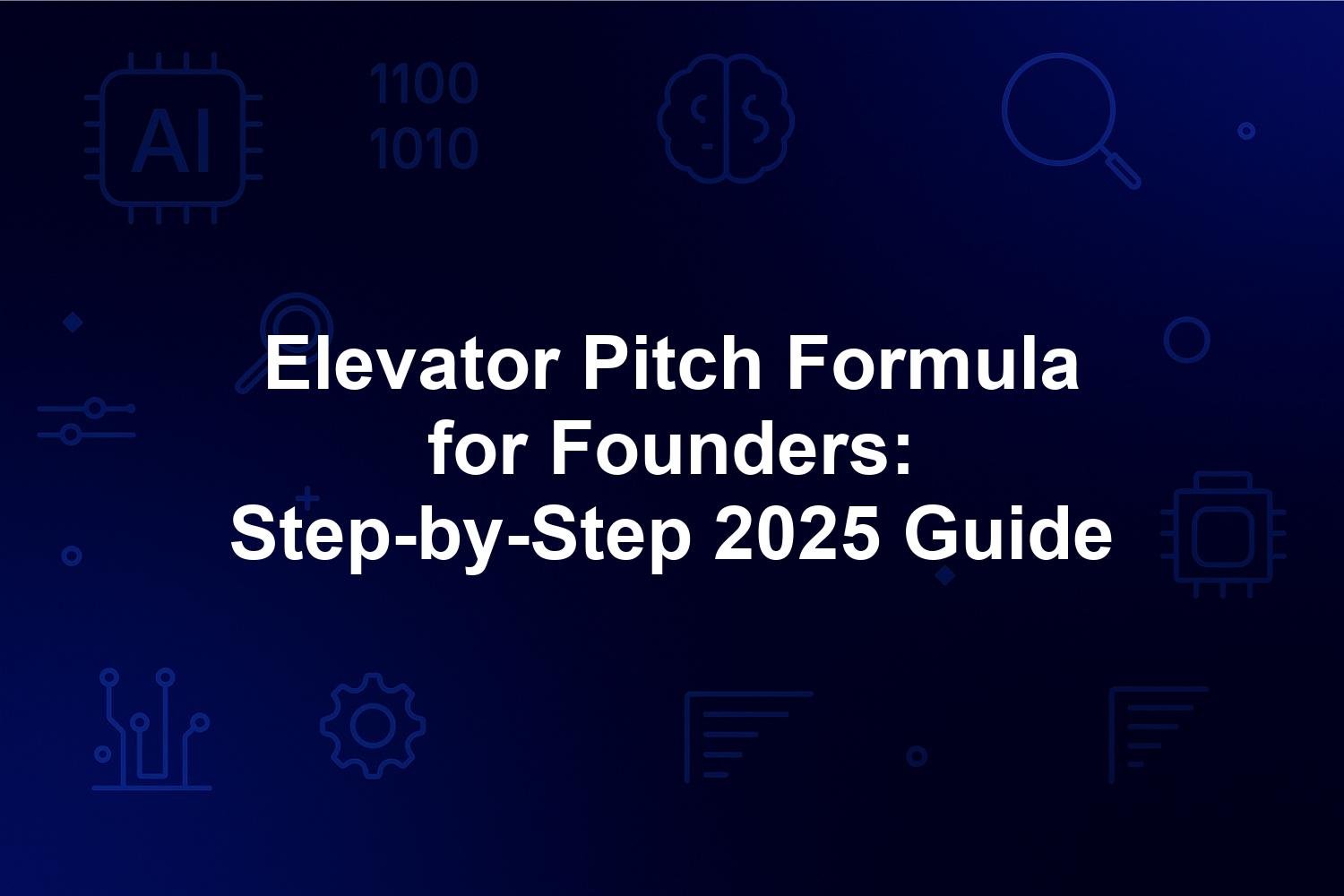 AI

1100
1010

Elevator Pitch Formula for Founders: Step-by-Step 2025 Guide